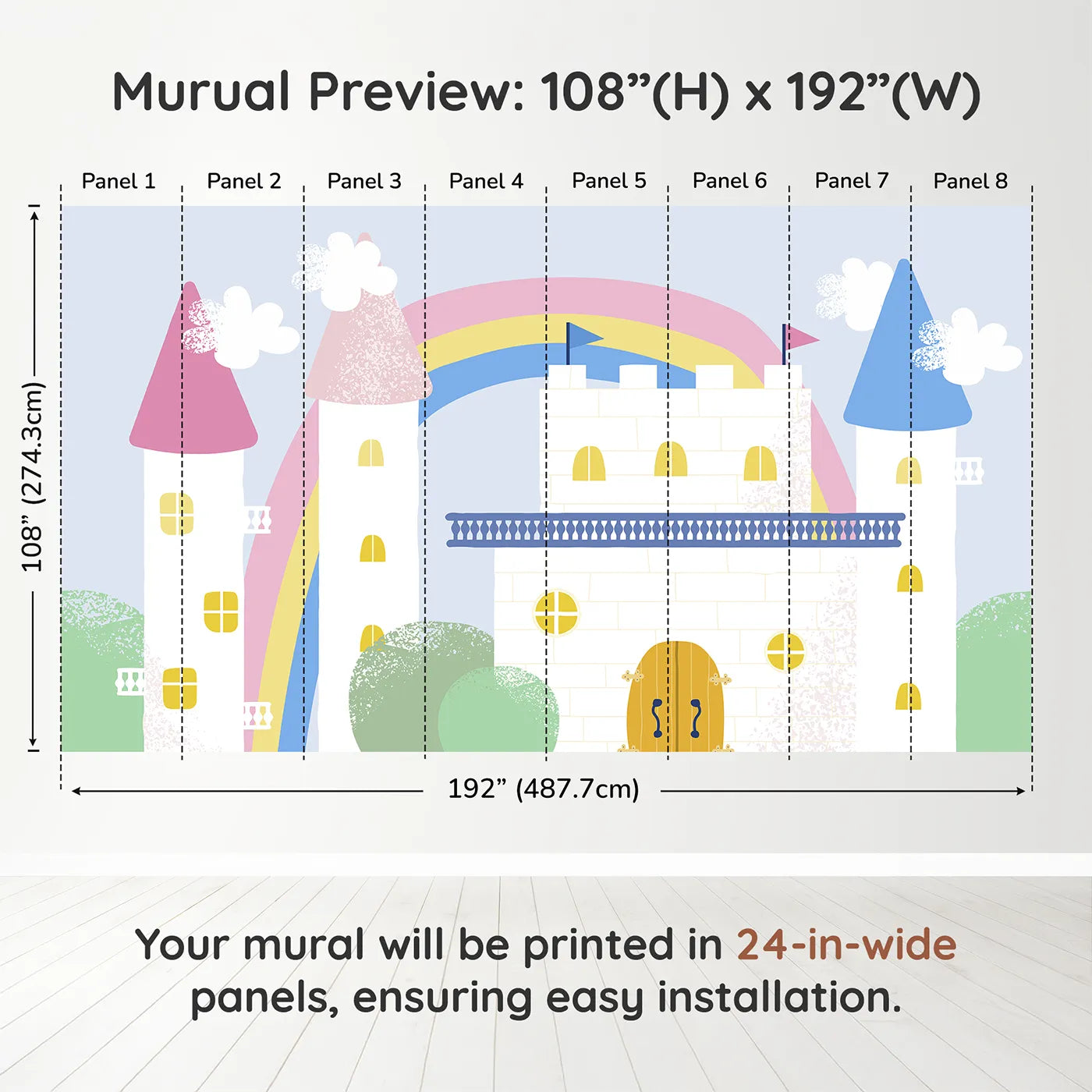 Murual Preview: 108”(H) x 192”(W)

Panel 1 Panel 2 Panel 3 Panel 4 Panel 5 Panel 6 Panel 7 Panel 8

108” (274.3cm)

192” (487.7cm)

Your mural will be printed in 24-in-wide panels, ensuring easy installation.